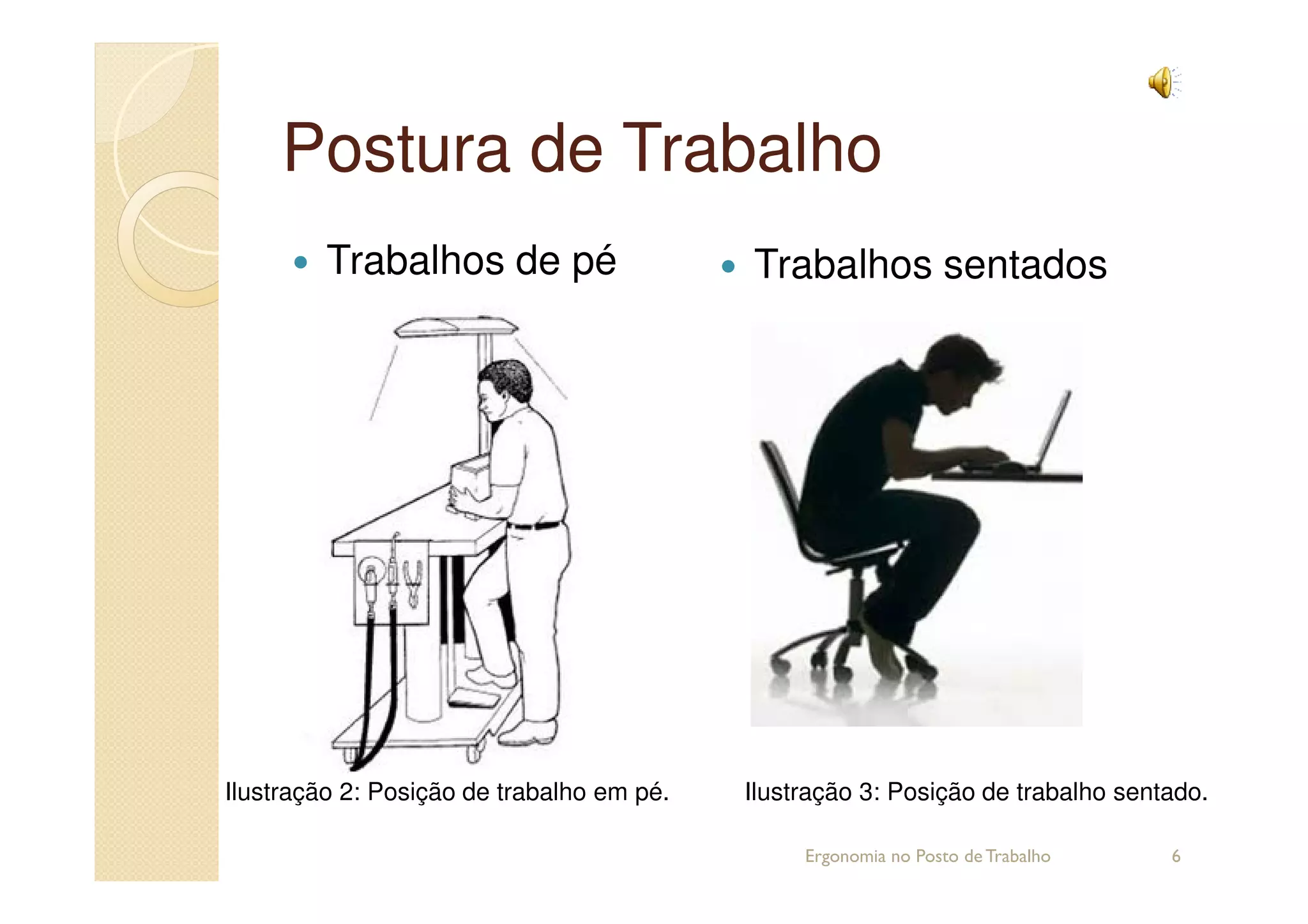 Postura de Trabalho

• Trabalhos de pé

Ilustração 2: Posição de trabalho em pé.

• Trabalhos sentados

Ilustração 3: Posição de trabalho sentado.

Ergonomia no Posto de Trabalho 6